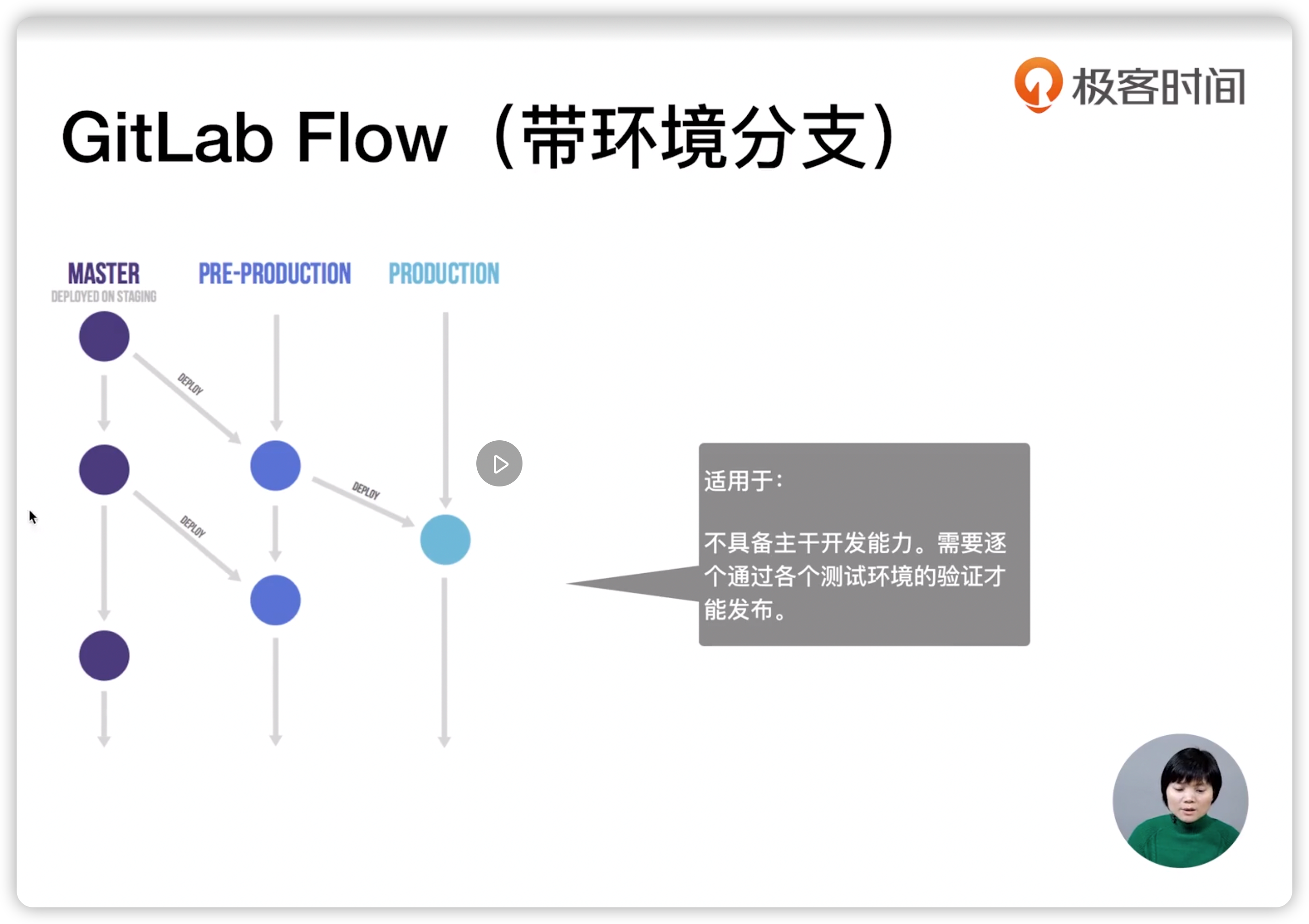 极客时间

GitLab Flow（带环境分支）

MASTER
DEPLOYED ON STAGING

PRE-PRODUCTION

PRODUCTION

DEPLOY

DEPLOY

DEPLOY

适用于：

不具备主干开发能力。需要逐个通过各个测试环境的验证才能发布。